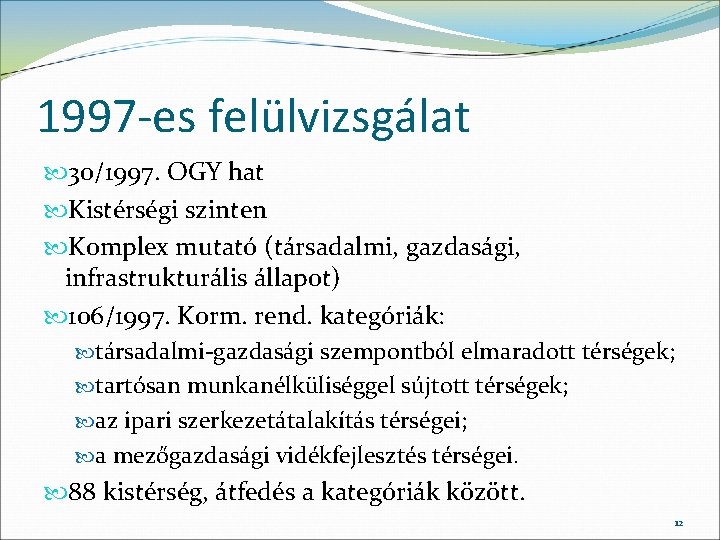 1997-es felülvizsgálat

30/1997. OGY hat

Kistérségi szinten

Komplex mutató (társadalmi, gazdasági, infrastrukturális állapot)

106/1997. Korm. rend. kategóriák:

társadalmi-gazdasági szempontból elmaradott térségek;

tartósan munkanélküliséggel sújtott térségek;

az ipari szerkezetátalakítás térségei;

a mezőgazdasági vidékfejlesztés térségei.

88 kistérség, átfedés a kategóriák között.

12